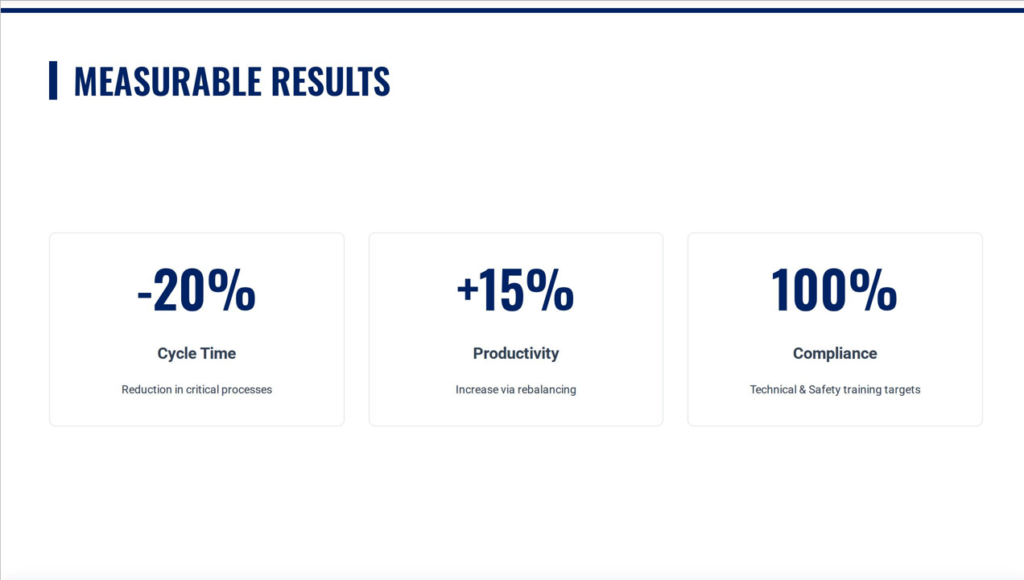 MEASURABLE RESULTS

-20%

Cycle Time

Reduction in critical processes

+15%

Productivity

Increase via rebalancing

100%

Compliance

Technical & Safety training targets